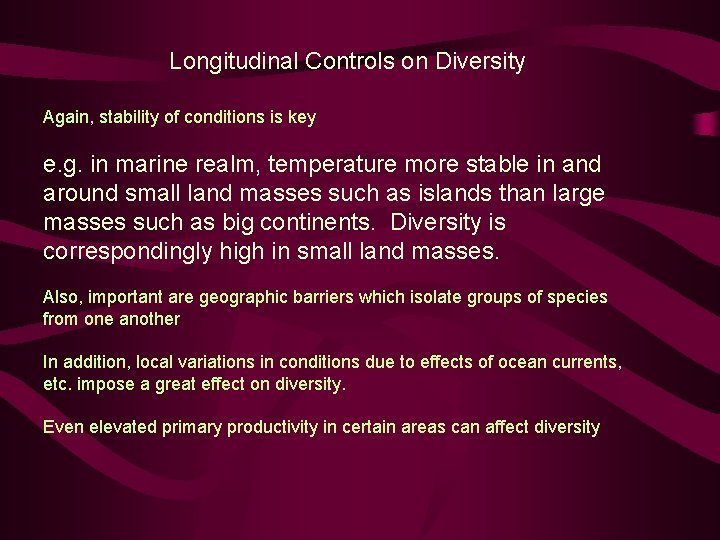 Longitudinal Controls on Diversity

Again, stability of conditions is key

e.g. in marine realm, temperature more stable in and around small land masses such as islands than large masses such as big continents. Diversity is correspondingly high in small land masses.

Also, important are geographic barriers which isolate groups of species from one another

In addition, local variations in conditions due to effects of ocean currents, etc. impose a great effect on diversity.

Even elevated primary productivity in certain areas can affect diversity